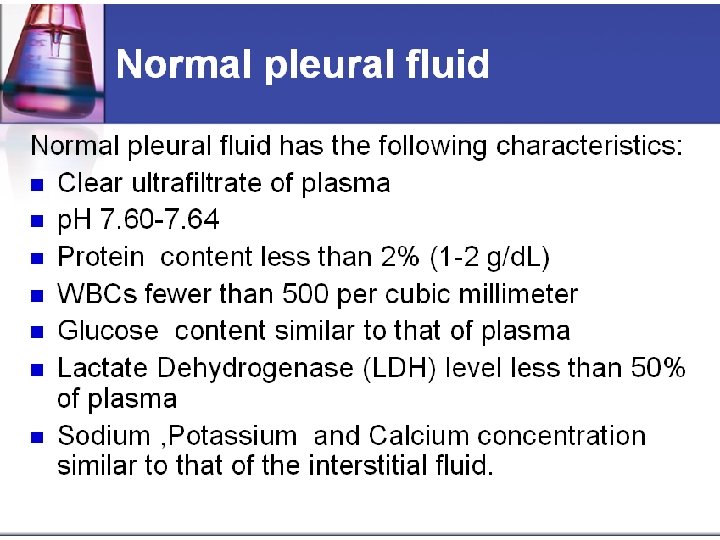 Normal pleural fluid

Normal pleural fluid has the following characteristics:

- Clear ultrafiltrate of plasma
- pH 7.60-7.64
- Protein content less than 2% (1-2 g/dL)
- WBCs fewer than 500 per cubic millimeter
- Glucose content similar to that of plasma
- Lactate Dehydrogenase (LDH) level less than 50% of plasma
- Sodium ,Potassium and Calcium concentration similar to that of the interstitial fluid.